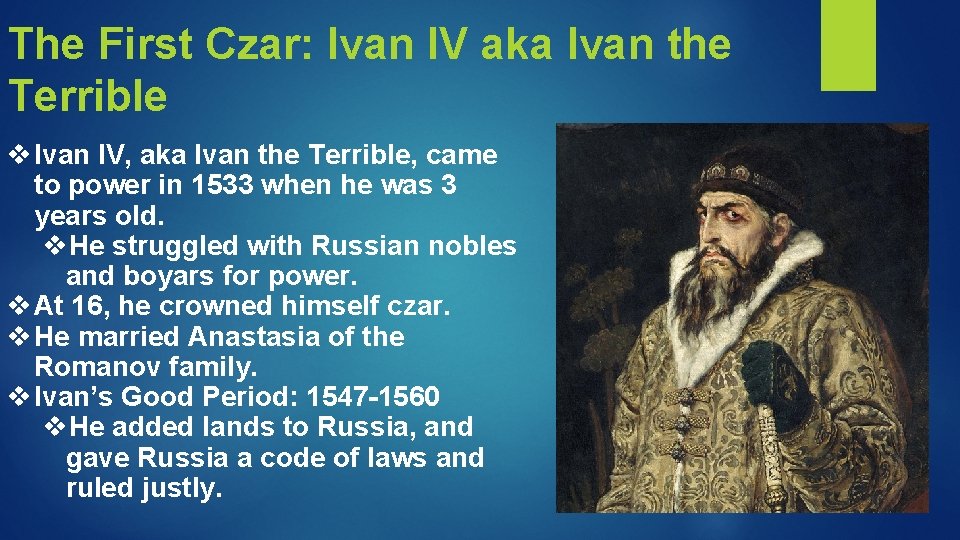 The First Czar: Ivan IV aka Ivan the Terrible

❖ Ivan IV, aka Ivan the Terrible, came to power in 1533 when he was 3 years old.
❖ He struggled with Russian nobles and boyars for power.
❖ At 16, he crowned himself czar.
❖ He married Anastasia of the Romanov family.
❖ Ivan's Good Period: 1547-1560
❖ He added lands to Russia, and gave Russia a code of laws and ruled justly.